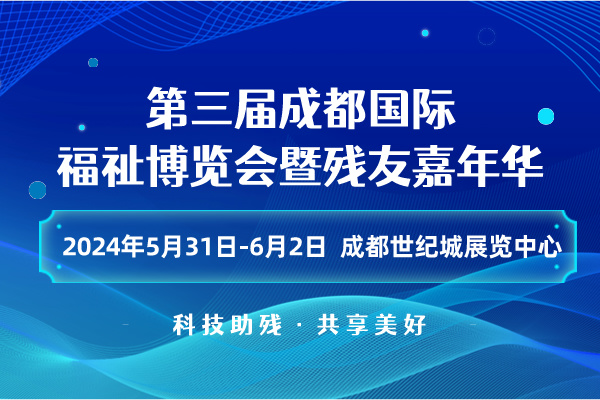 第三届成都国际
福祉博览会暨残友嘉年华

2024年5月31日-6月2日 成都世纪城展览中心

科技助残 · 共享美好